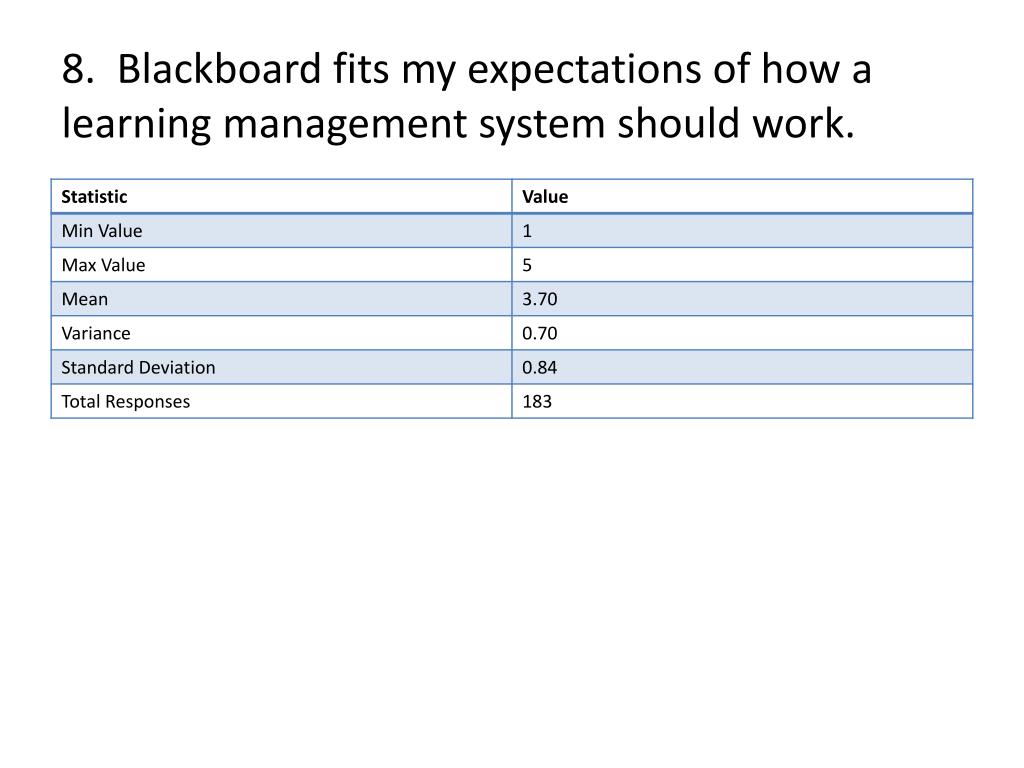 8. Blackboard fits my expectations of how a learning management system should work.

| Statistic | Value |
|---|---|
| Min Value | 1 |
| Max Value | 5 |
| Mean | 3.70 |
| Variance | 0.70 |
| Standard Deviation | 0.84 |
| Total Responses | 183 |